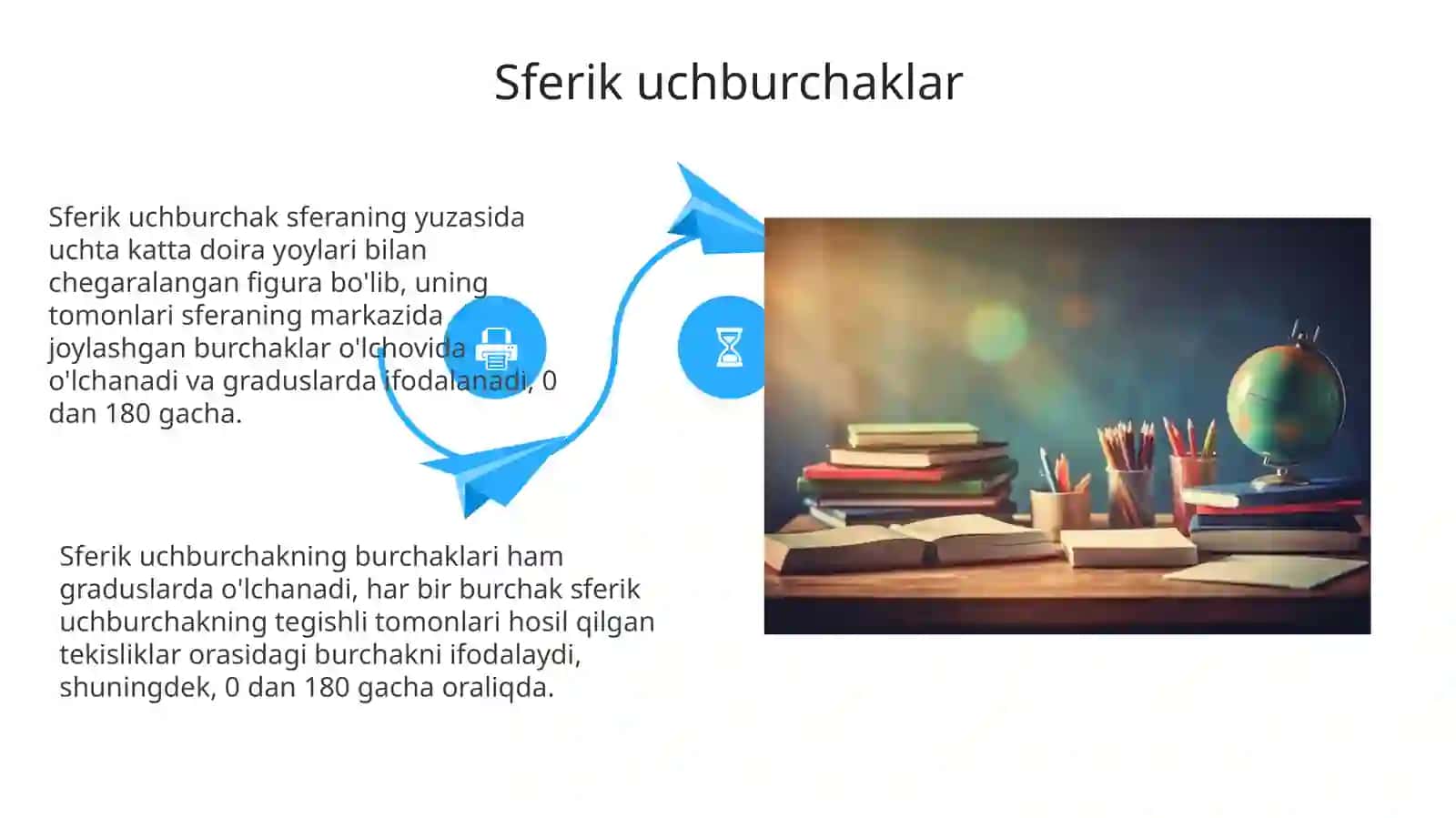 Sferik uchburchaklar

Sferik uchburchak sferaning yuzasida uchta katta doira yoylari bilan chegaralangan figura bo'lib, uning tomonlari sferaning markazida joylashgan burchaklar o'lchovida o'lchanadi va graduslarda ifodalanadi, 0 dan 180 gacha.

Sferik uchburchakning burchaklari ham graduslarda o'lchanadi, har bir burchak sferik uchburchakning tegishli tomonlari hosil qilgan tekisliklar orasidagi burchakni ifodalaydi, shuningdek, 0 dan 180 gacha oraliqda.